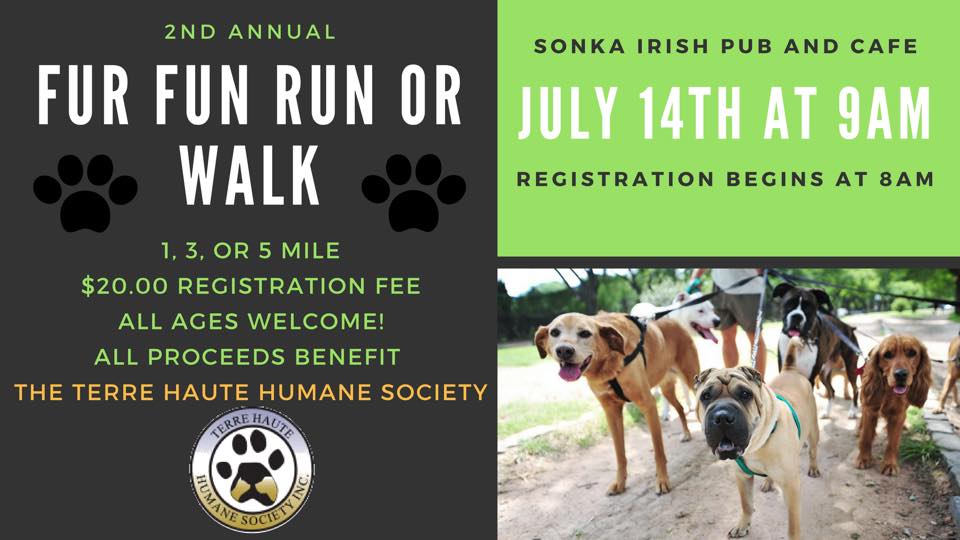 2ND ANNUAL

FUR FUN RUN OR WALK

1, 3, OR 5 MILE
$20.00 REGISTRATION FEE
ALL AGES WELCOME!
ALL PROCEEDS BENEFIT
THE TERRE HAUTE HUMANE SOCIETY

TERRE HAUTE HUMANE SOCIETY INC.

SONKA IRISH PUB AND CAFE

JULY 14TH AT 9AM

REGISTRATION BEGINS AT 8AM